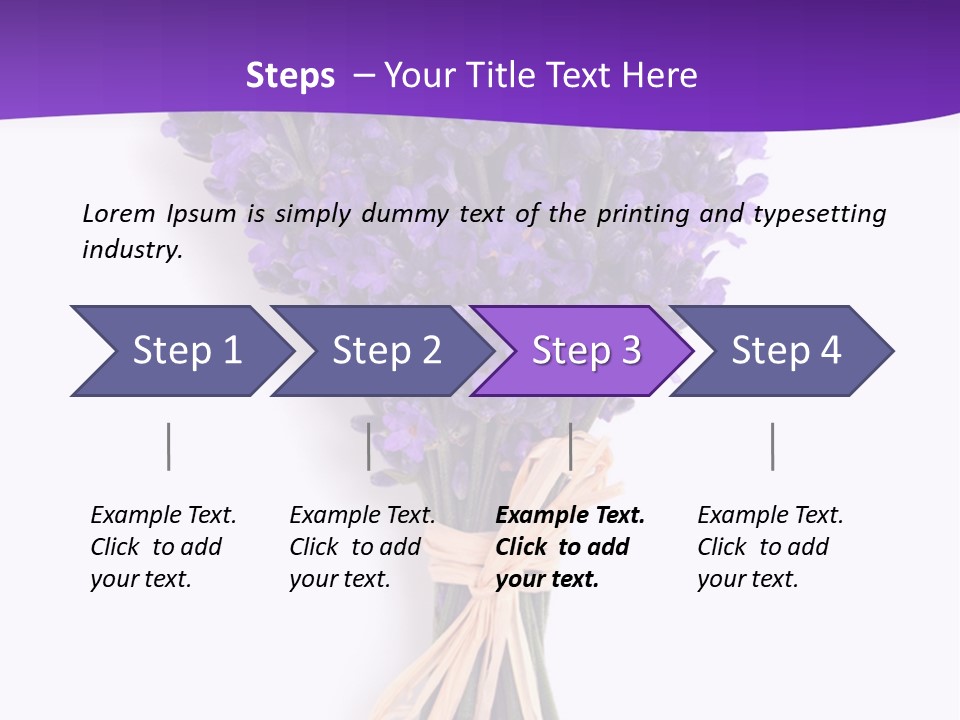 Steps – Your Title Text Here

Lorem Ipsum is simply dummy text of the printing and typesetting industry.

Step 1
Step 2
Step 3
Step 4

Example Text. Click to add your text.

Example Text. Click to add your text.

Example Text. Click to add your text.

Example Text. Click to add your text.